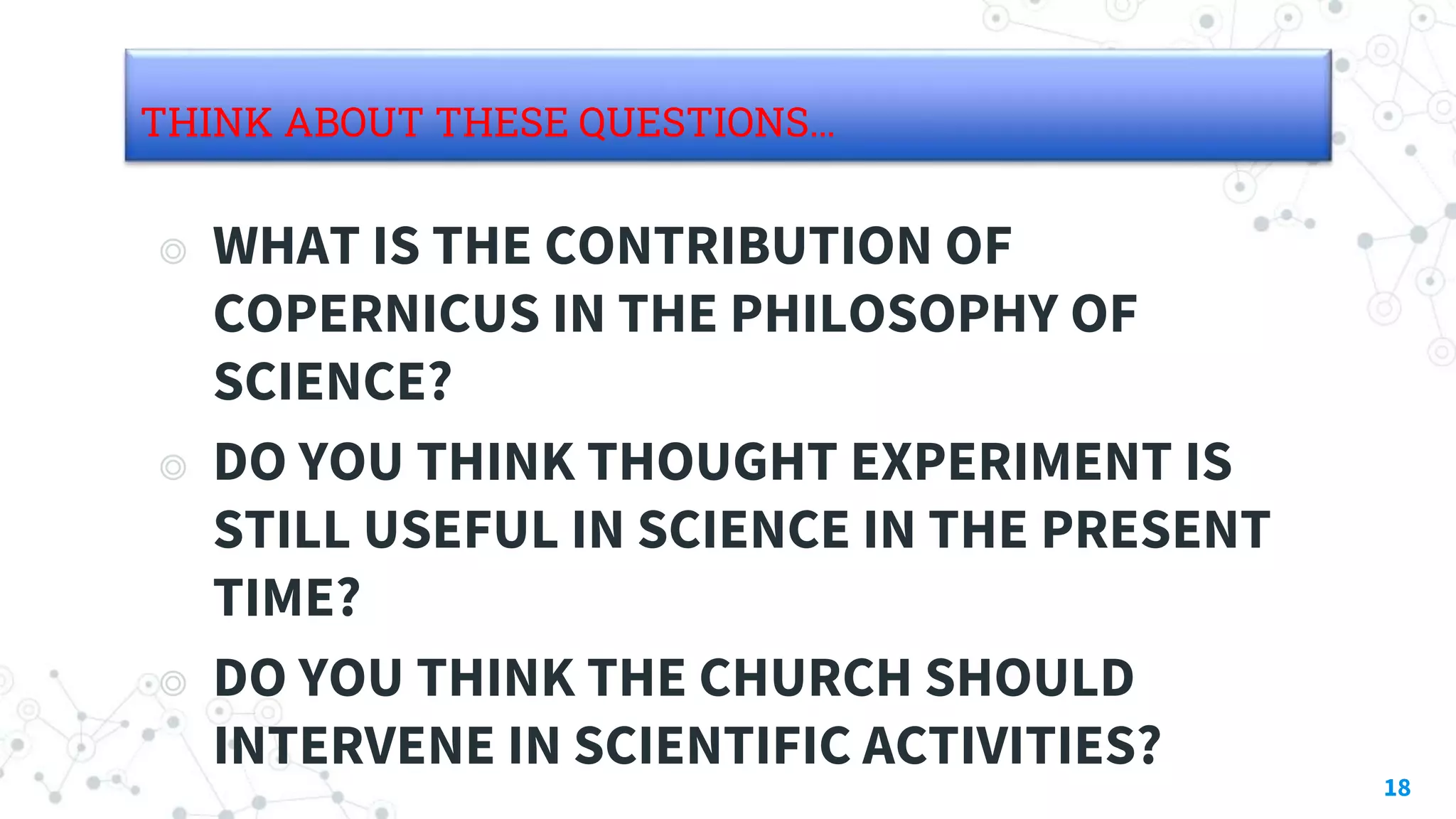 THINK ABOUT THESE QUESTIONS…

◎ WHAT IS THE CONTRIBUTION OF COPERNICUS IN THE PHILOSOPHY OF SCIENCE?

◎ DO YOU THINK THOUGHT EXPERIMENT IS STILL USEFUL IN SCIENCE IN THE PRESENT TIME?

◎ DO YOU THINK THE CHURCH SHOULD INTERVENE IN SCIENTIFIC ACTIVITIES?

18